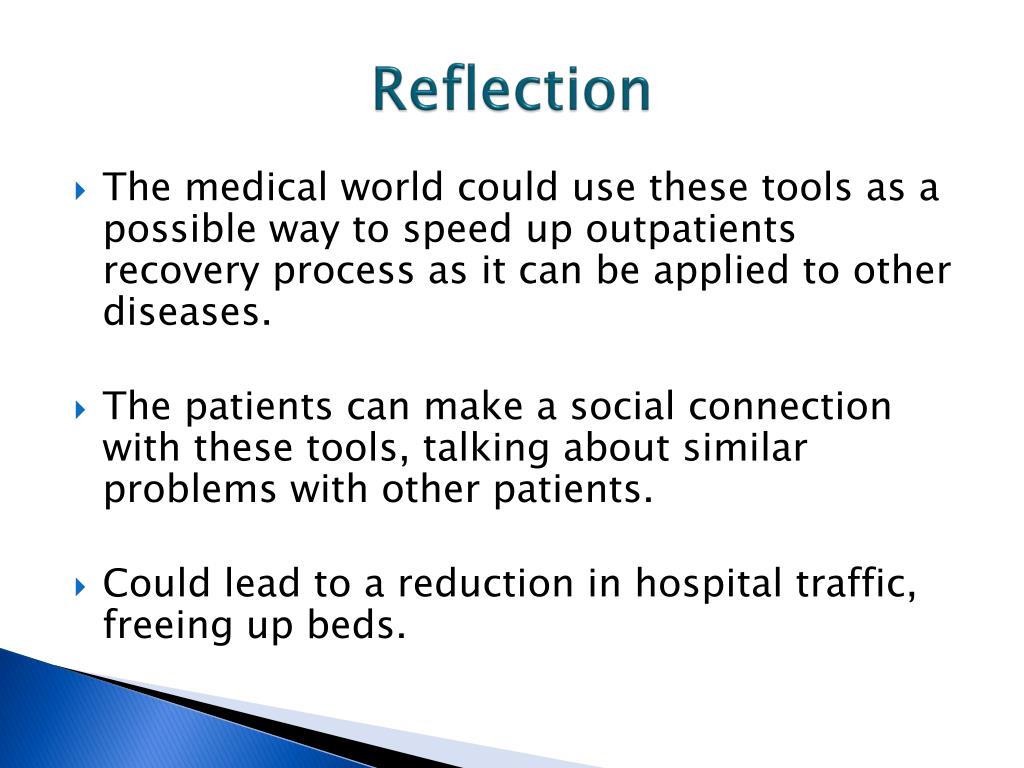 Reflection

The medical world could use these tools as a possible way to speed up outpatients recovery process as it can be applied to other diseases.

The patients can make a social connection with these tools, talking about similar problems with other patients.

Could lead to a reduction in hospital traffic, freeing up beds.